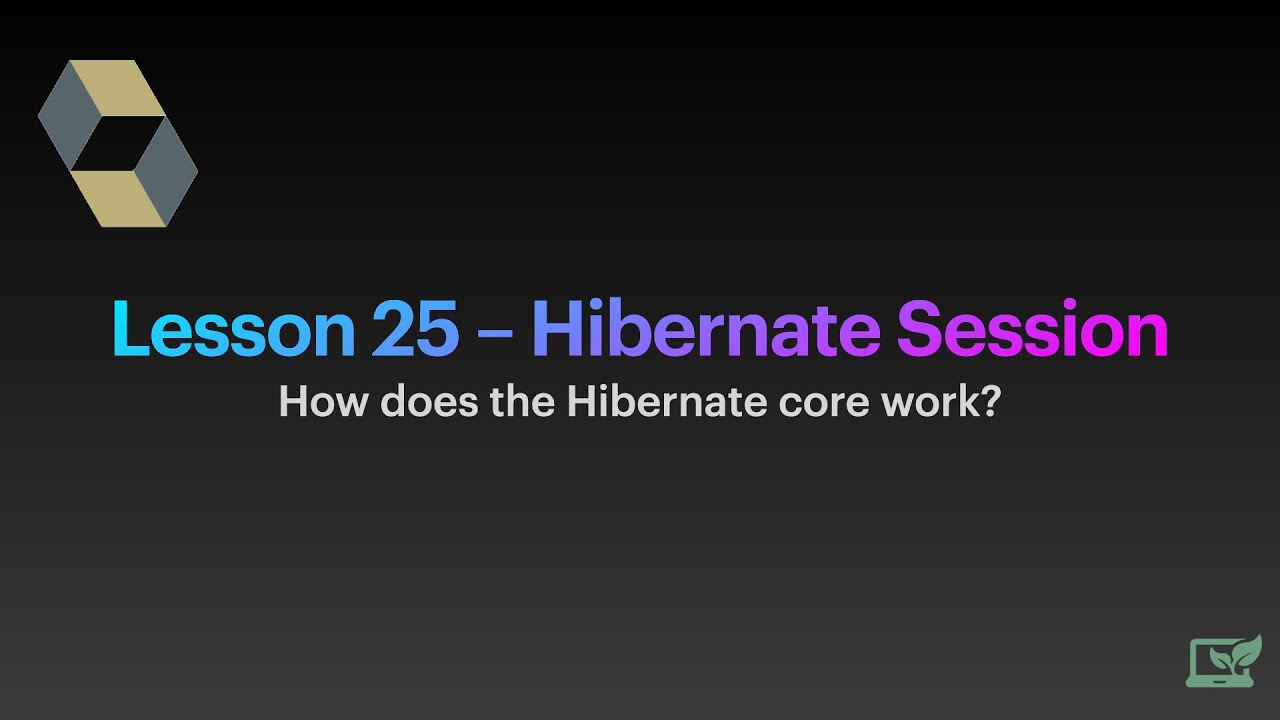 Lesson 25 – Hibernate Session

How does the Hibernate core work?